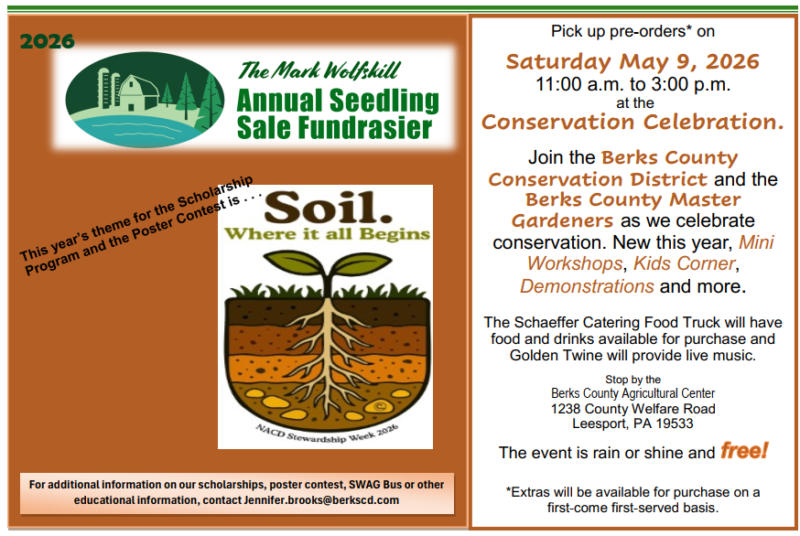 2026

The Mark Wolfskill
Annual Seedling Sale Fundrasier

This year's theme for the Scholarship Program and the Poster Contest is . . .

Soil.
Where it all Begins

NACD Stewardship Week 2026

For additional information on our scholarships, poster contest, SWAG Bus or other educational information, contact Jennifer.brooks@berkscd.com

Pick up pre-orders* on
Saturday May 9, 2026
11:00 a.m. to 3:00 p.m.
at the
Conservation Celebration.

Join the Berks County Conservation District and the Berks County Master Gardeners as we celebrate conservation. New this year, Mini Workshops, Kids Corner, Demonstrations and more.

The Schaeffer Catering Food Truck will have food and drinks available for purchase and Golden Twine will provide live music.

Stop by the
Berks County Agricultural Center
1238 County Welfare Road
Leesport, PA 19533

The event is rain or shine and free!

*Extras will be available for purchase on a first-come first-served basis.